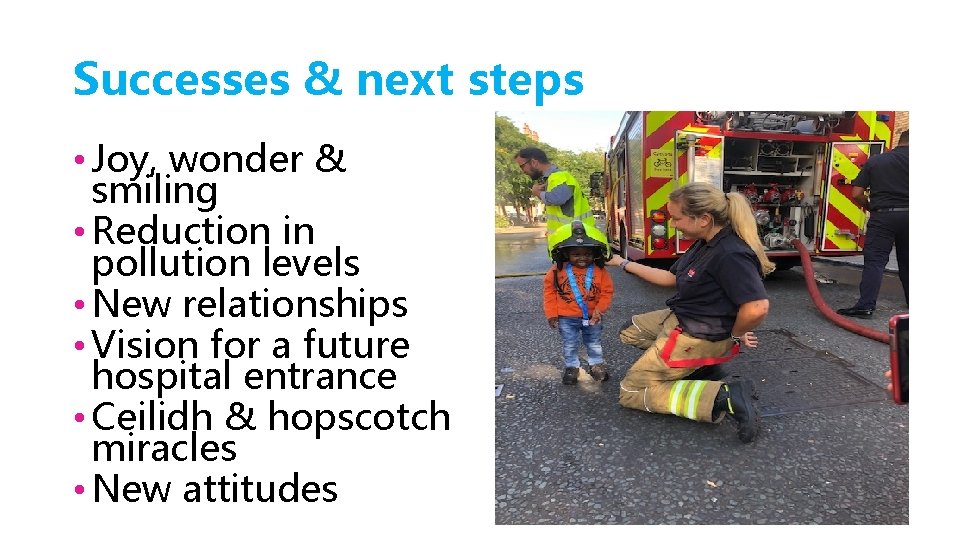 Successes & next steps

• Joy, wonder & smiling
• Reduction in pollution levels
• New relationships
• Vision for a future hospital entrance
• Ceilidh & hopscotch miracles
• New attitudes